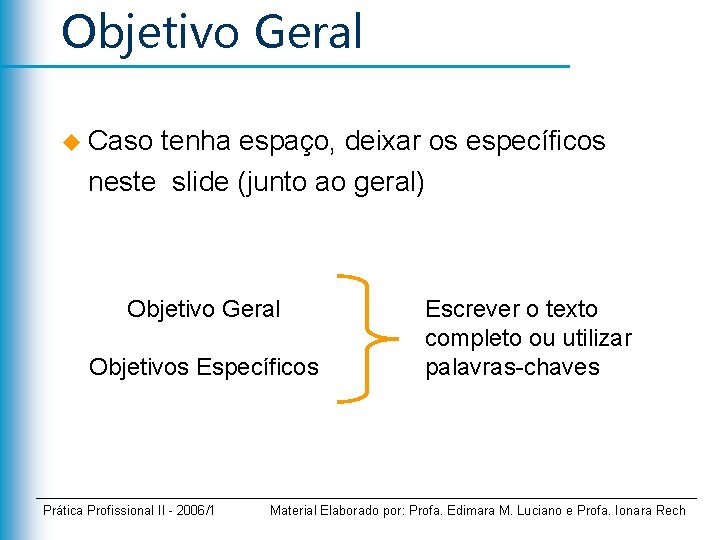 Objetivo Geral

Caso tenha espaço, deixar os específicos neste slide (junto ao geral)

Objetivo Geral

Objetivos Específicos

Escrever o texto completo ou utilizar palavras-chaves

Prática Profissional II - 2006/I

Material Elaborado por: Profa. Edimara M. Luciano e Profa. Ionara Rech